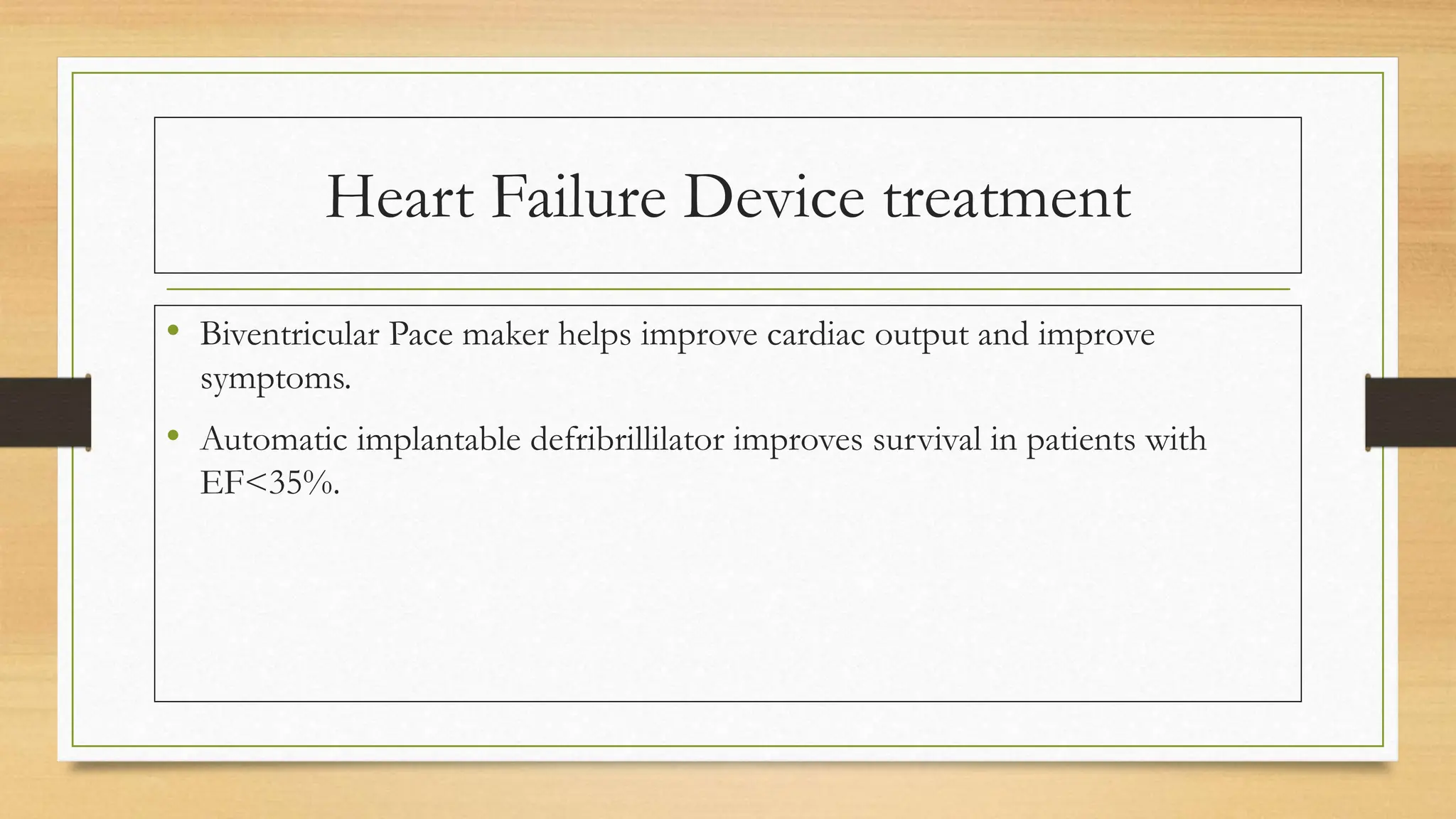 Heart Failure Device treatment

• Biventricular Pace maker helps improve cardiac output and improve symptoms.

• Automatic implantable defribrillilator improves survival in patients with EF<35%.